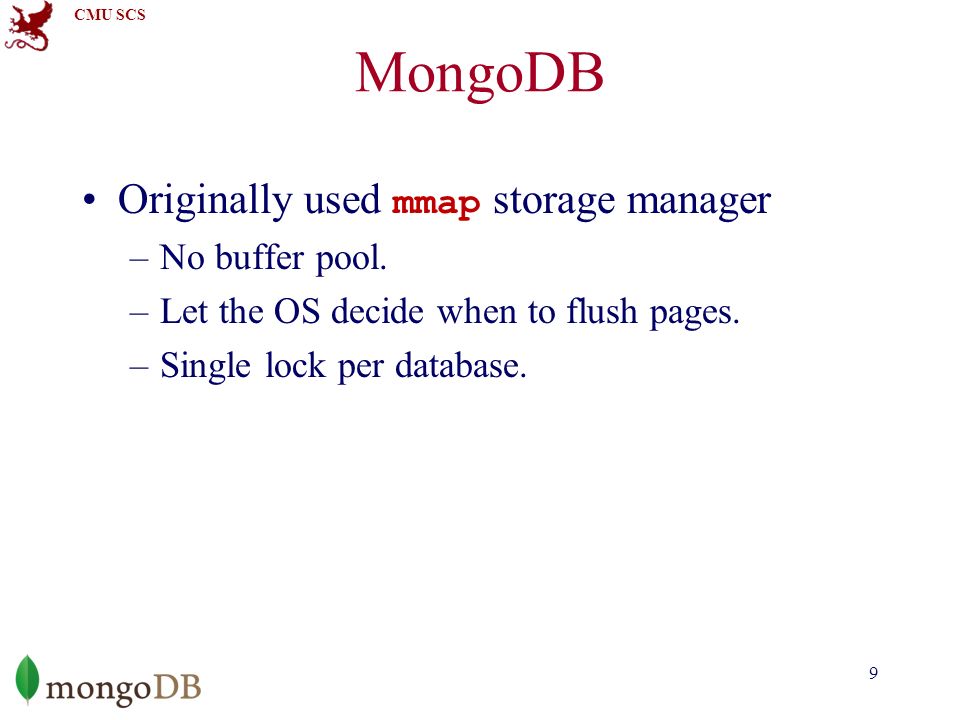 CMU SCS

MongoDB

• Originally used mmap storage manager
– No buffer pool.
– Let the OS decide when to flush pages.
– Single lock per database.

mongoDB

9